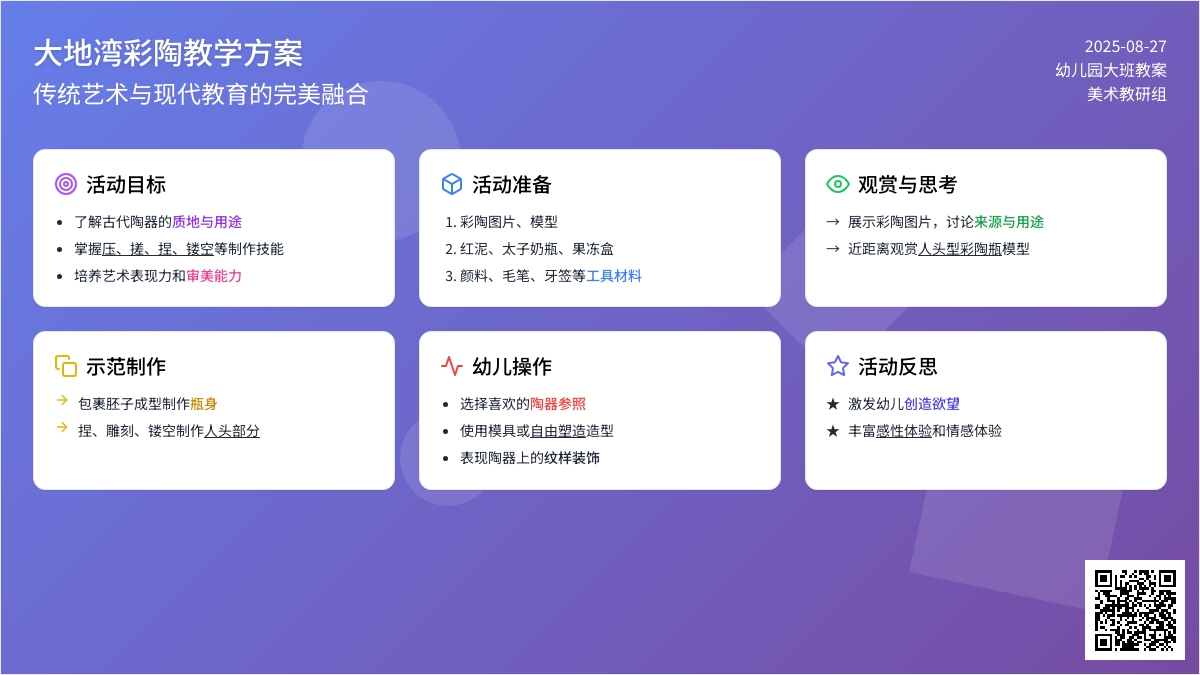 大地湾彩陶教学方案
传统艺术与现代教育的完美融合

2025-08-27
幼儿园大班教案
美术教研组

活动目标
- 了解古代陶器的质地与用途
- 掌握压、搓、捏、镂空等制作技能
- 培养艺术表现力和审美能力

活动准备
1. 彩陶图片、模型
2. 红泥、太子奶瓶、果冻盒
3. 颜料、毛笔、牙签等工具材料

观赏与思考
→ 展示彩陶图片，讨论来源与用途
→ 近距离观赏人头型彩陶瓶模型

示范制作
→ 包裹胚子成型制作瓶身
→ 捏、雕刻、镂空制作人头部分

幼儿操作
- 选择喜欢的陶器参照
- 使用模具或自由塑造造型
- 表现陶器上的纹样装饰

活动反思
★ 激发幼儿创造欲望
★ 丰富感性体验和情感体验